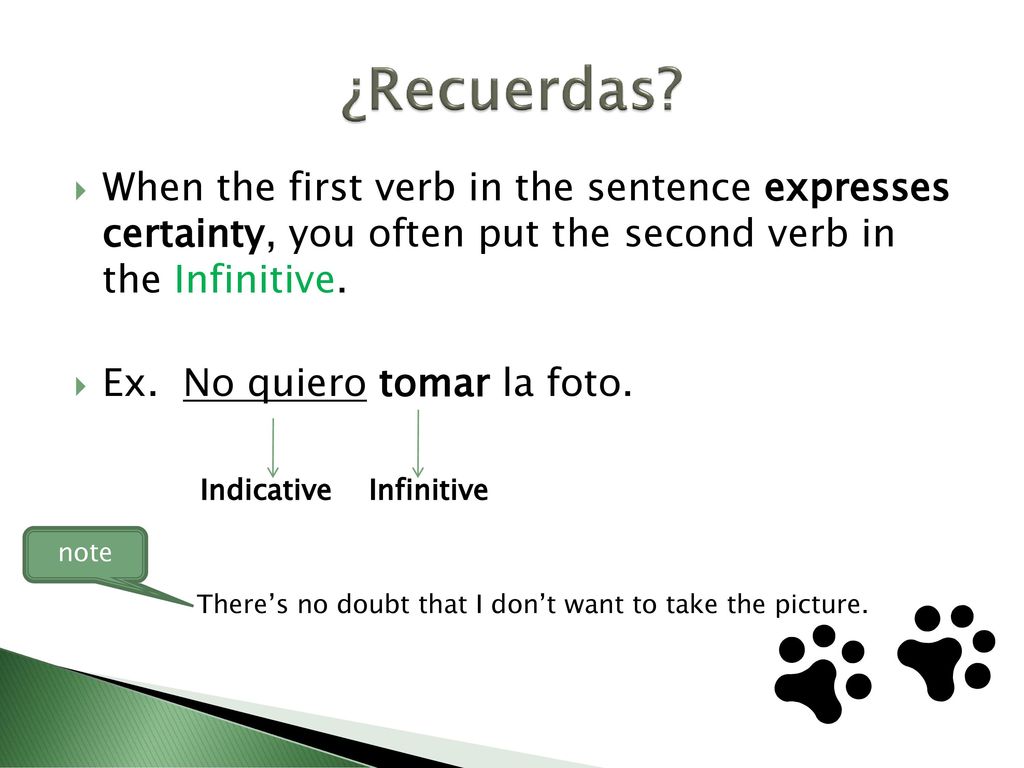 ¿Recuerdas?

When the first verb in the sentence expresses certainty, you often put the second verb in the Infinitive.

Ex. No quiero tomar la foto.

Indicative Infinitive

note

There's no doubt that I don't want to take the picture.